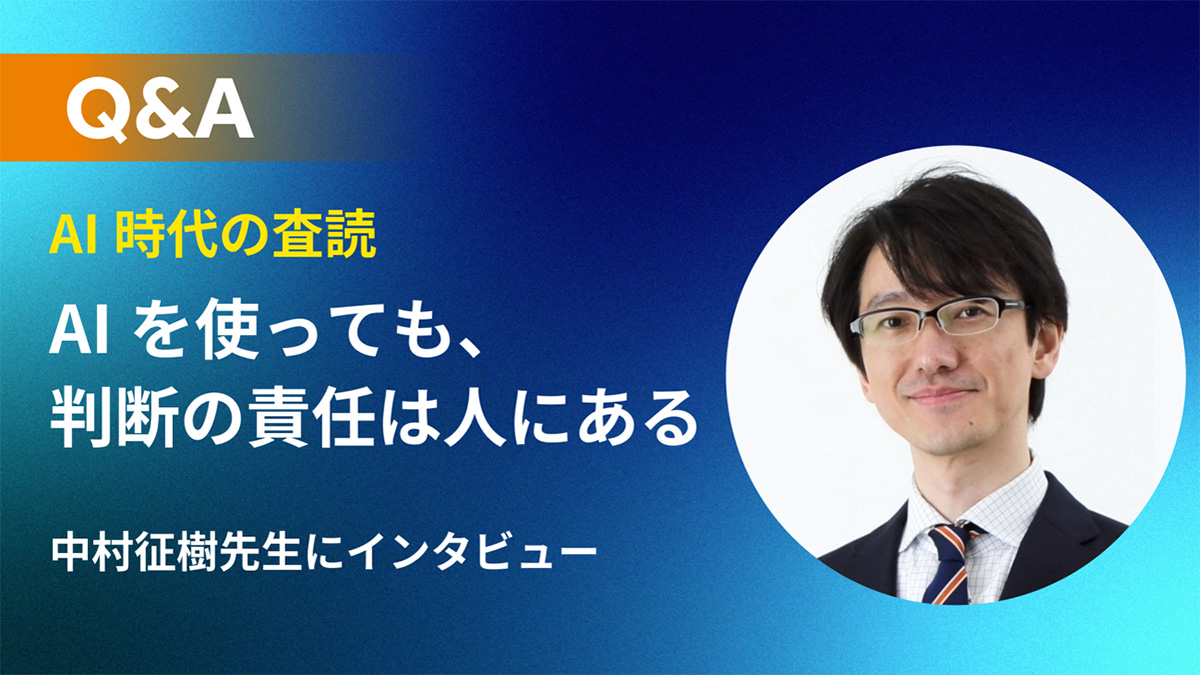 Q&A

AI 時代の査読

AI を使っても、
判断の責任は人にある

中村征樹先生にインタビュー